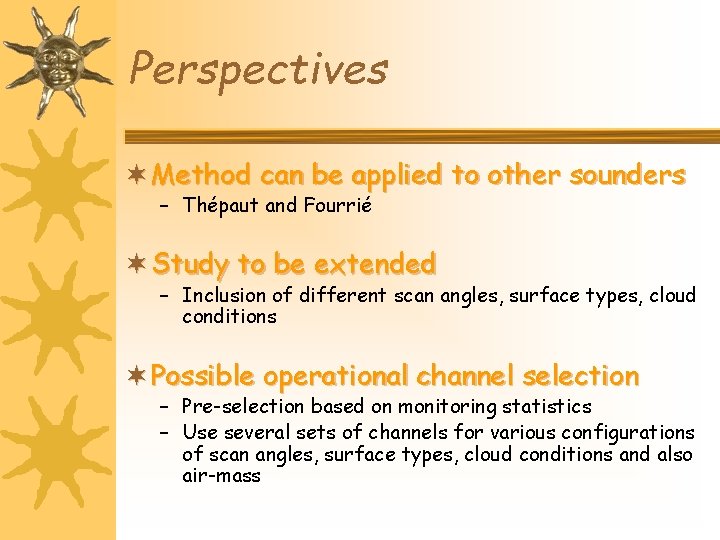 Perspectives

Method can be applied to other sounders
– Thépaut and Fourrié

Study to be extended
– Inclusion of different scan angles, surface types, cloud conditions

Possible operational channel selection
– Pre-selection based on monitoring statistics
– Use several sets of channels for various configurations of scan angles, surface types, cloud conditions and also air-mass